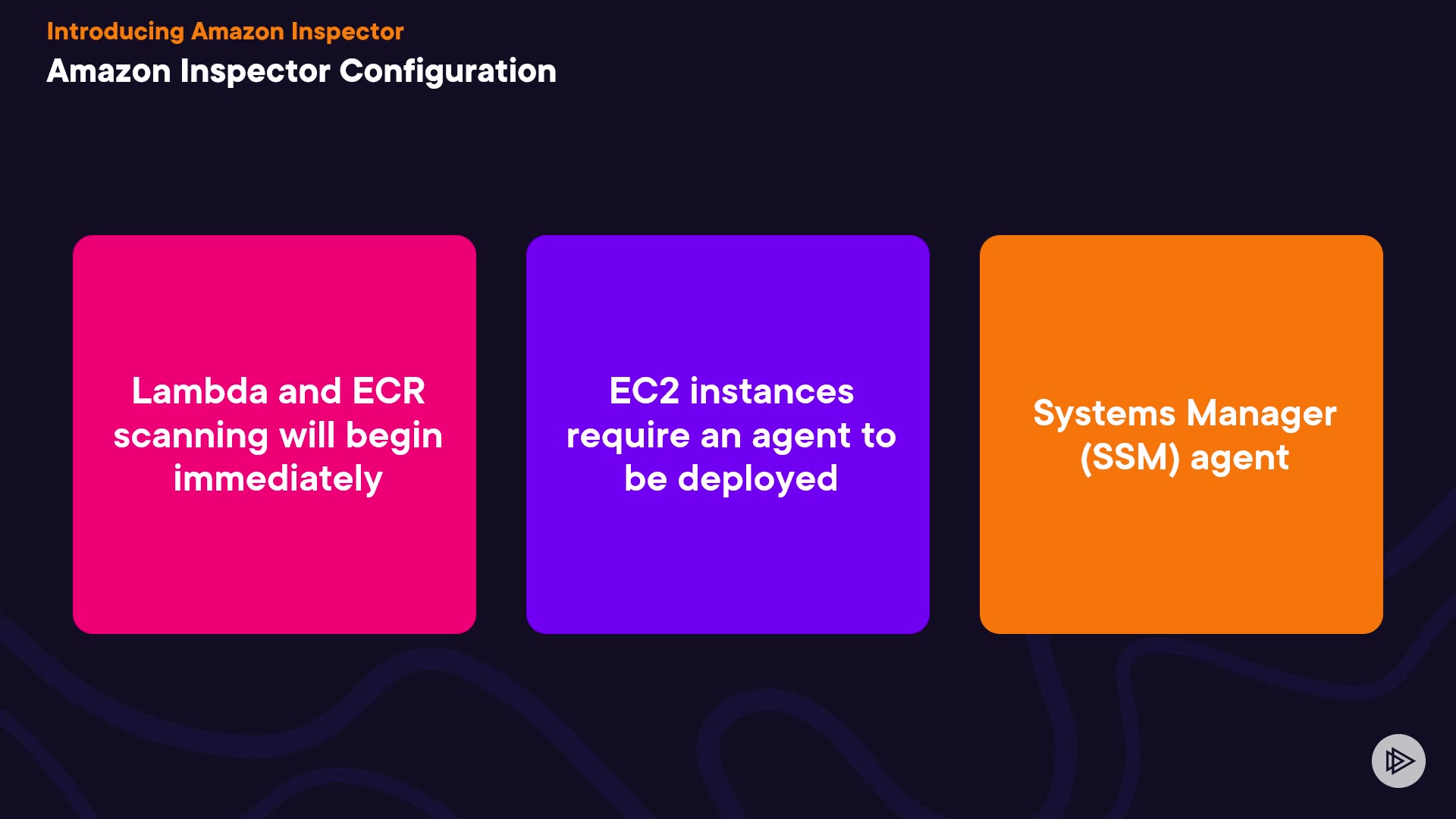 Introducing Amazon Inspector

Amazon Inspector Configuration

Lambda and ECR scanning will begin immediately

EC2 instances require an agent to be deployed

Systems Manager (SSM) agent